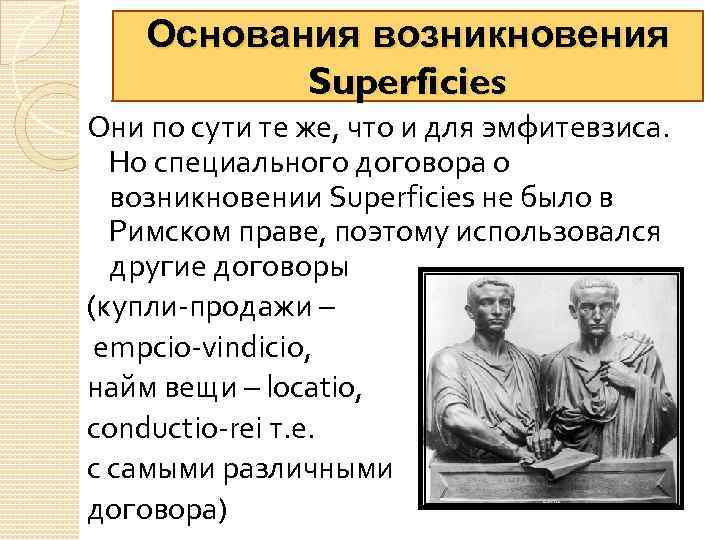 Основания возникновения Superficies

Они по сути те же, что и для эмфитевзиса. Но специального договора о возникновении Superficies не было в Римском праве, поэтому использовался другие договоры

(купли-продажи – empcio-vindicio, найм вещи – locatio, conductio-rei т.е. с самыми различными договора)